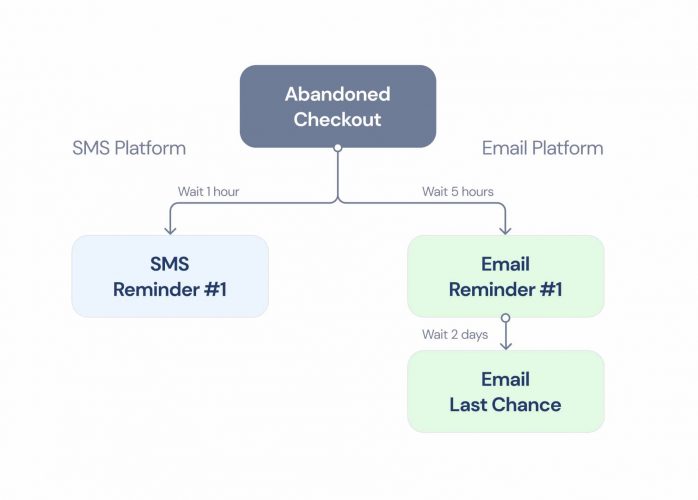 Abandoned Checkout

SMS Platform

Email Platform

Wait 1 hour

Wait 5 hours

SMS Reminder #1

Email Reminder #1

Wait 2 days

Email Last Chance